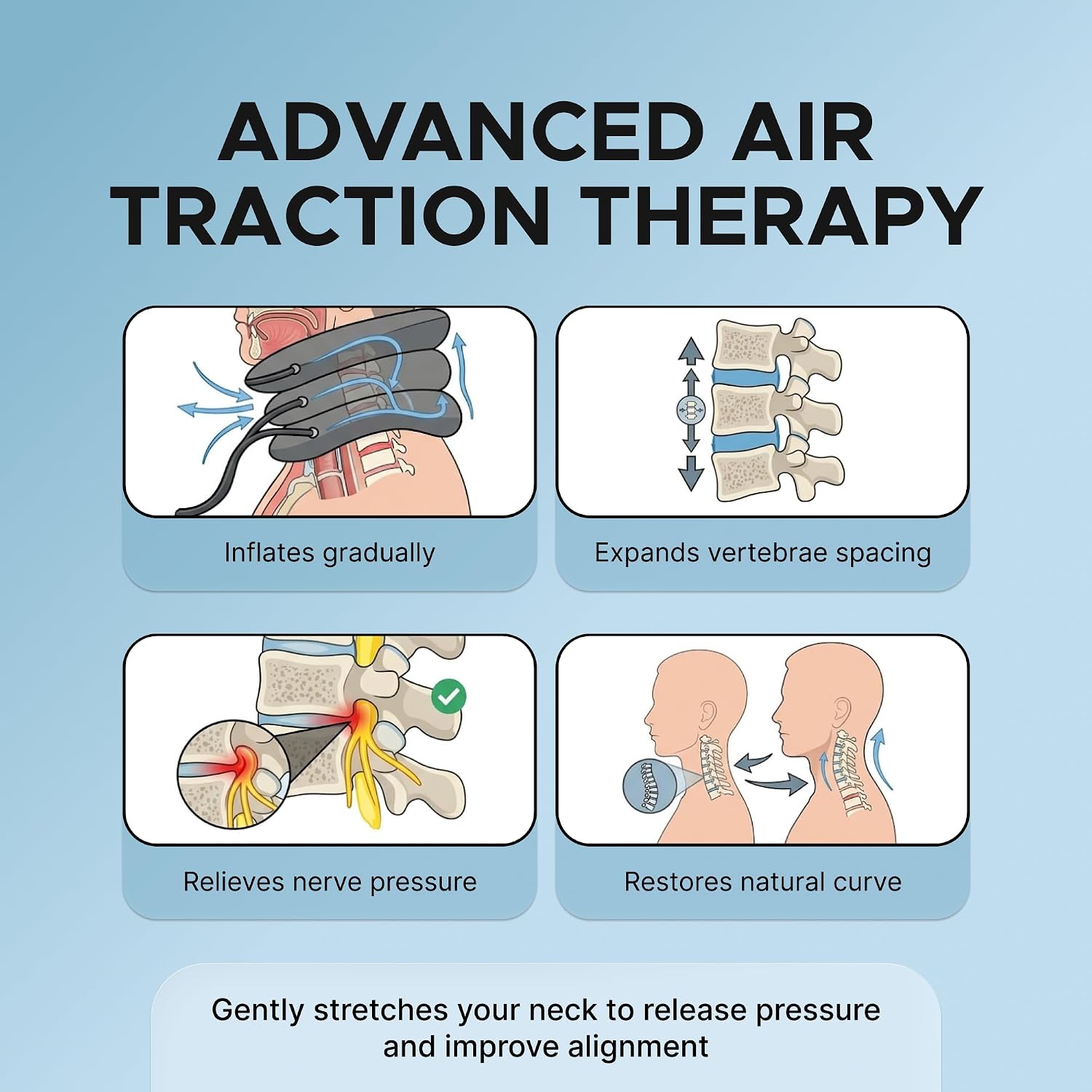 ADVANCED AIR TRACTION THERAPY

Inflates gradually

Expands vertebrae spacing

Relieves nerve pressure

Restores natural curve

Gently stretches your neck to release pressure and improve alignment